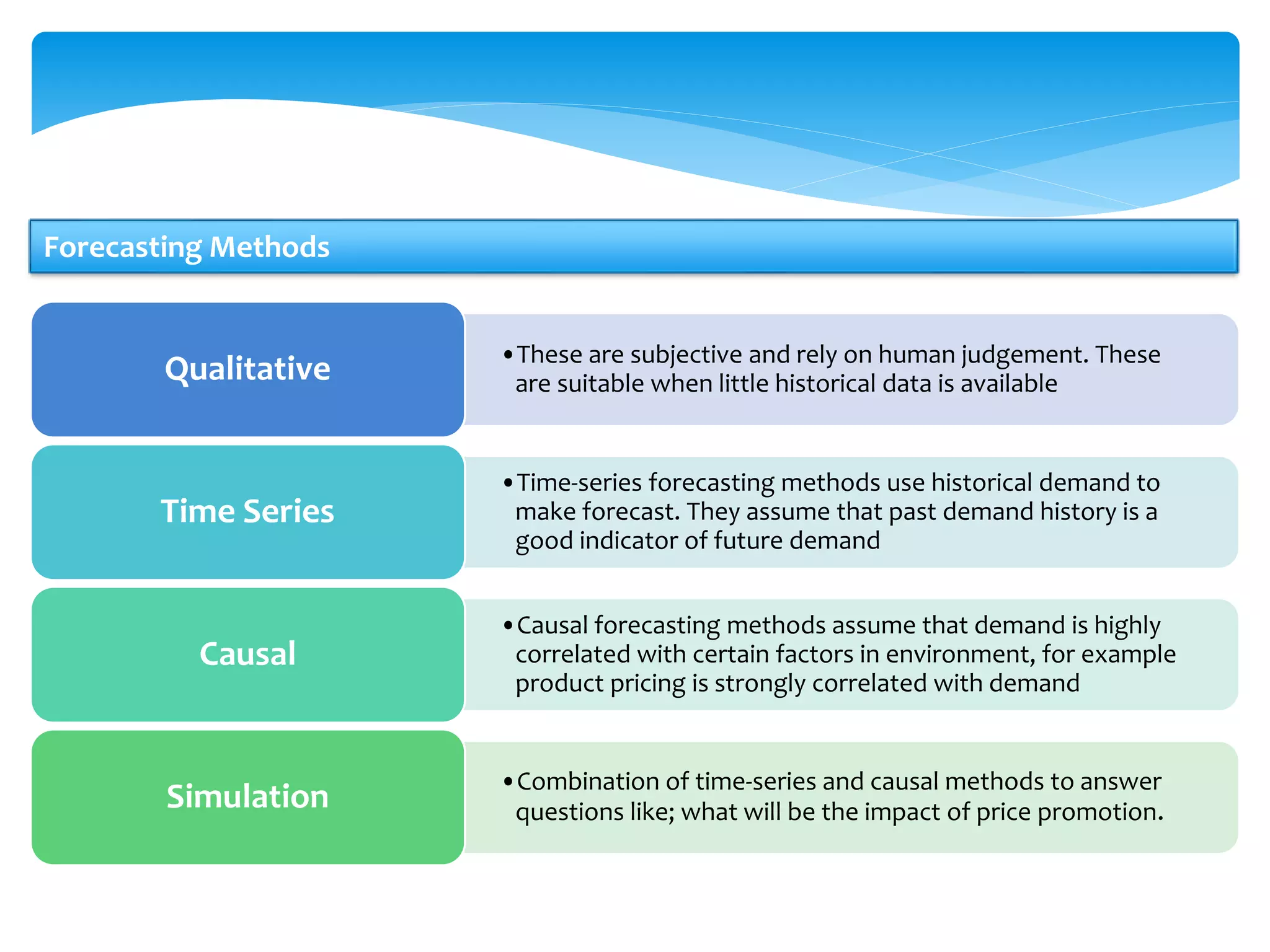 Forecasting Methods

Qualitative

• These are subjective and rely on human judgement. These are suitable when little historical data is available

Time Series

• Time-series forecasting methods use historical demand to make forecast. They assume that past demand history is a good indicator of future demand

Causal

• Causal forecasting methods assume that demand is highly correlated with certain factors in environment, for example product pricing is strongly correlated with demand

Simulation

• Combination of time-series and causal methods to answer questions like; what will be the impact of price promotion.